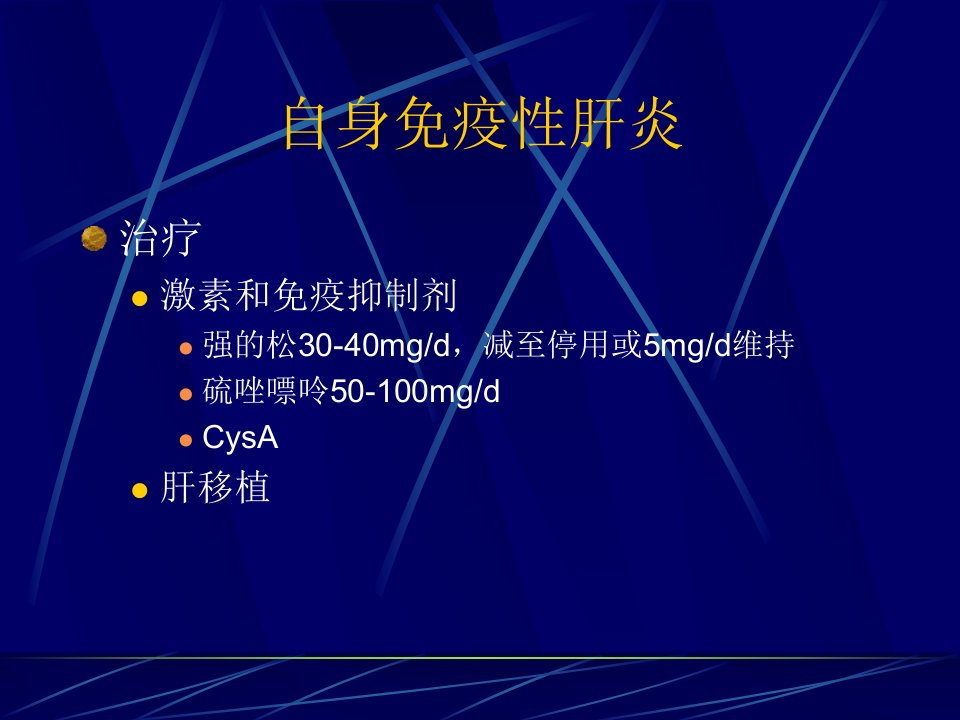 自身免疫性肝炎

• 治疗

• 激素和免疫抑制剂

• 强的松30-40mg/d，减至停用或5mg/d维持

• 硫唑嘌呤50-100mg/d

• CysA

• 肝移植